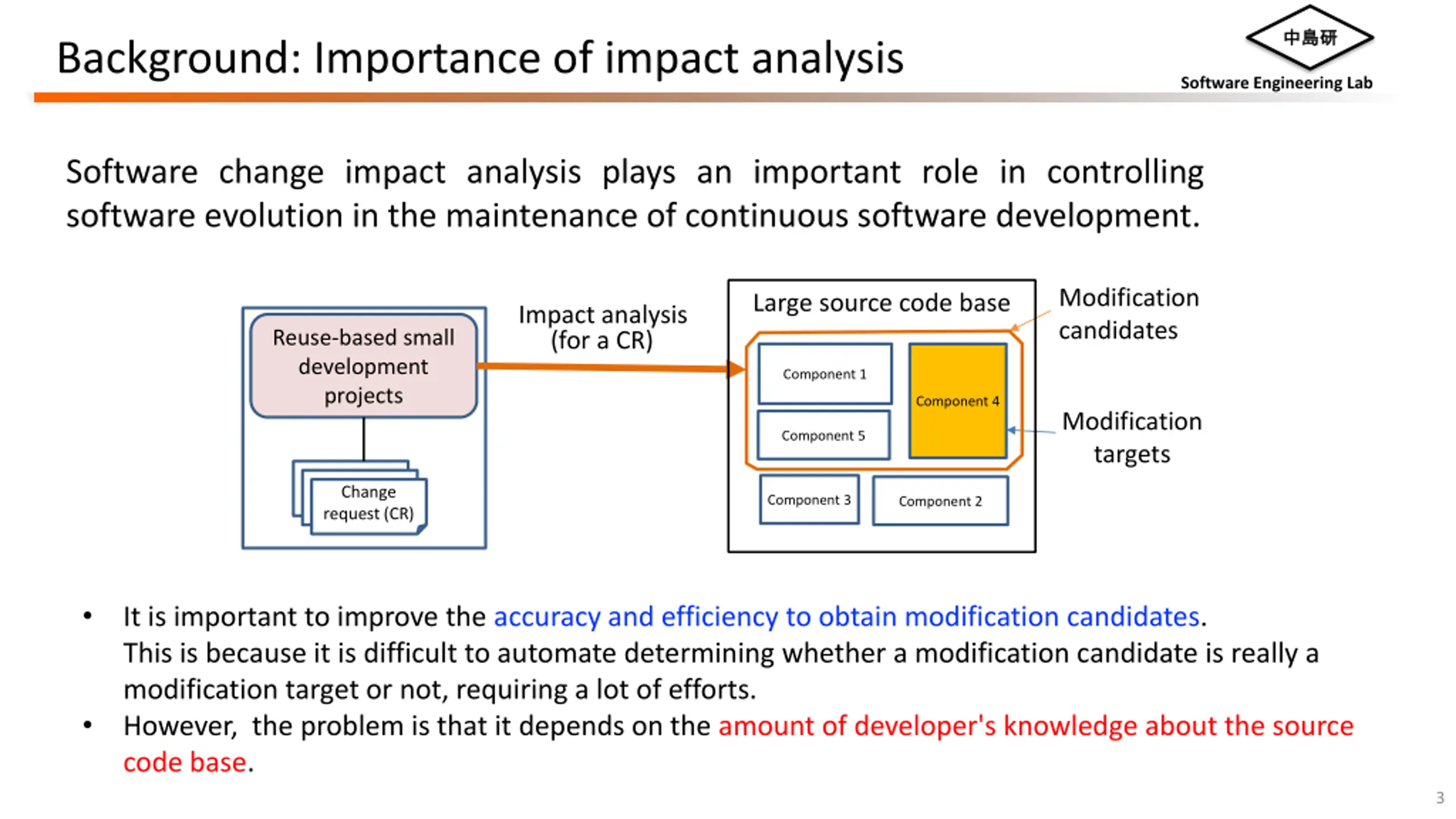 Background: Importance of impact analysis

中島研
Software Engineering Lab

Software change impact analysis plays an important role in controlling software evolution in the maintenance of continuous software development.

Reuse-based small development projects

Change request (CR)

Impact analysis (for a CR)

Large source code base

Component 1

Component 4

Component 5

Component 3

Component 2

Modification candidates

Modification targets

• It is important to improve the accuracy and efficiency to obtain modification candidates. This is because it is difficult to automate determining whether a modification candidate is really a modification target or not, requiring a lot of efforts.
• However, the problem is that it depends on the amount of developer's knowledge about the source code base.

3